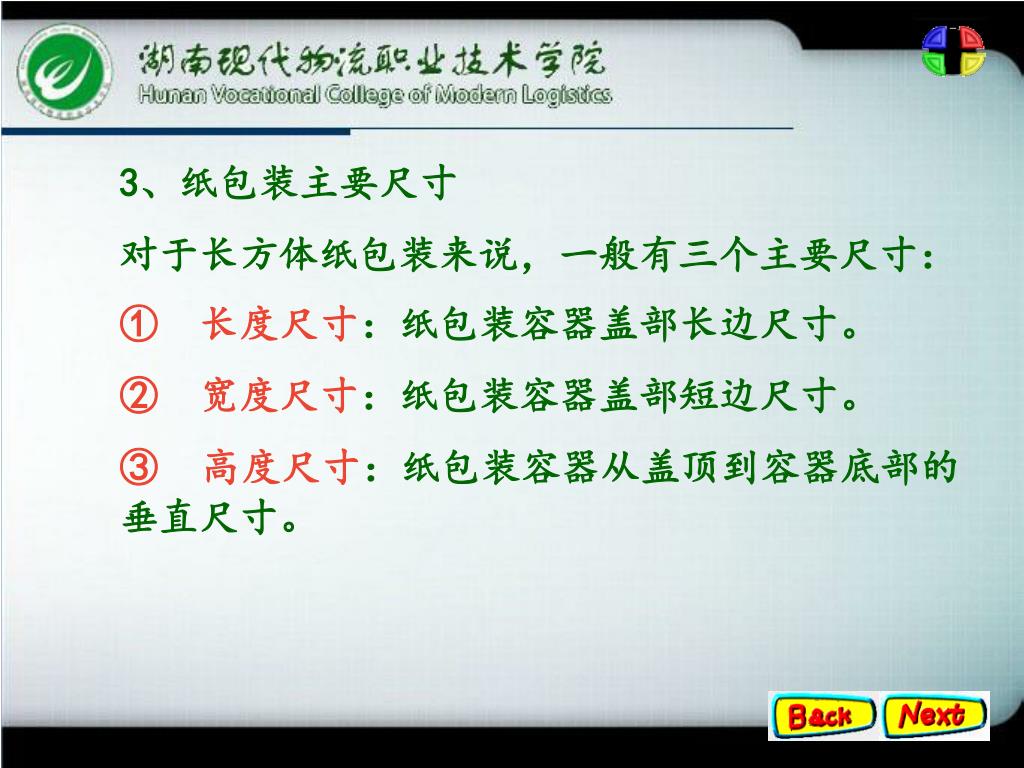 湖南现代物流职业技术学院
Hunan Vocational College of Modern Logistics

3、纸包装主要尺寸

对于长方体纸包装来说，一般有三个主要尺寸：

① 长度尺寸：纸包装容器盖部长边尺寸。

② 宽度尺寸：纸包装容器盖部短边尺寸。

③ 高度尺寸：纸包装容器从盖顶到容器底部的垂直尺寸。

Back Next